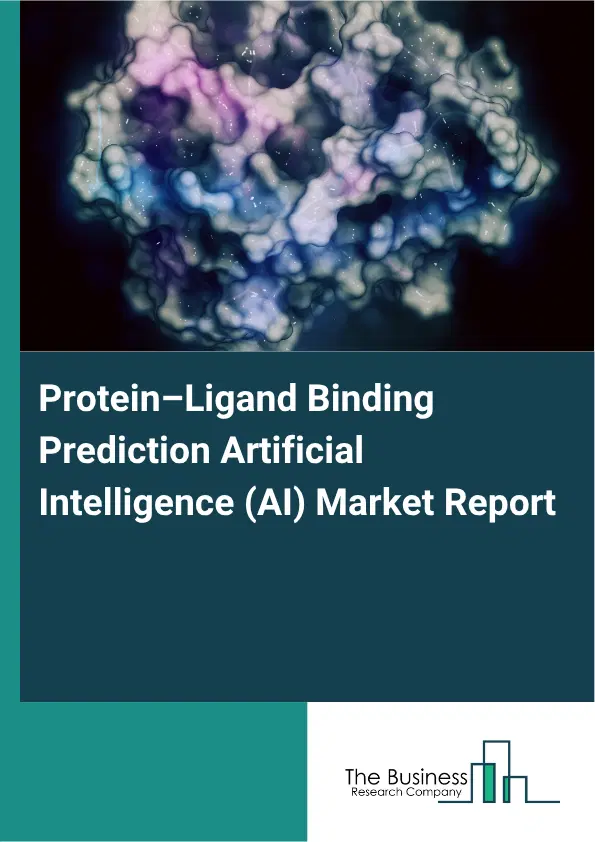 Protein–Ligand Binding Prediction Artificial Intelligence (AI) Market Report

The Business
Research Company